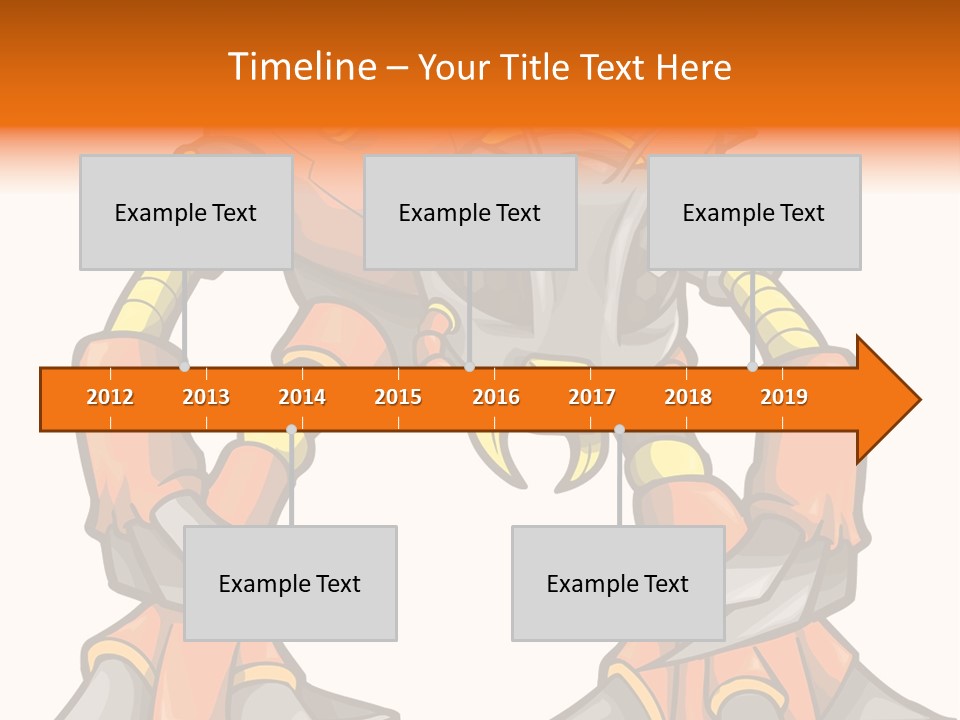 Timeline – Your Title Text Here

Example Text

Example Text

Example Text

2012 2013 2014 2015 2016 2017 2018 2019

Example Text

Example Text